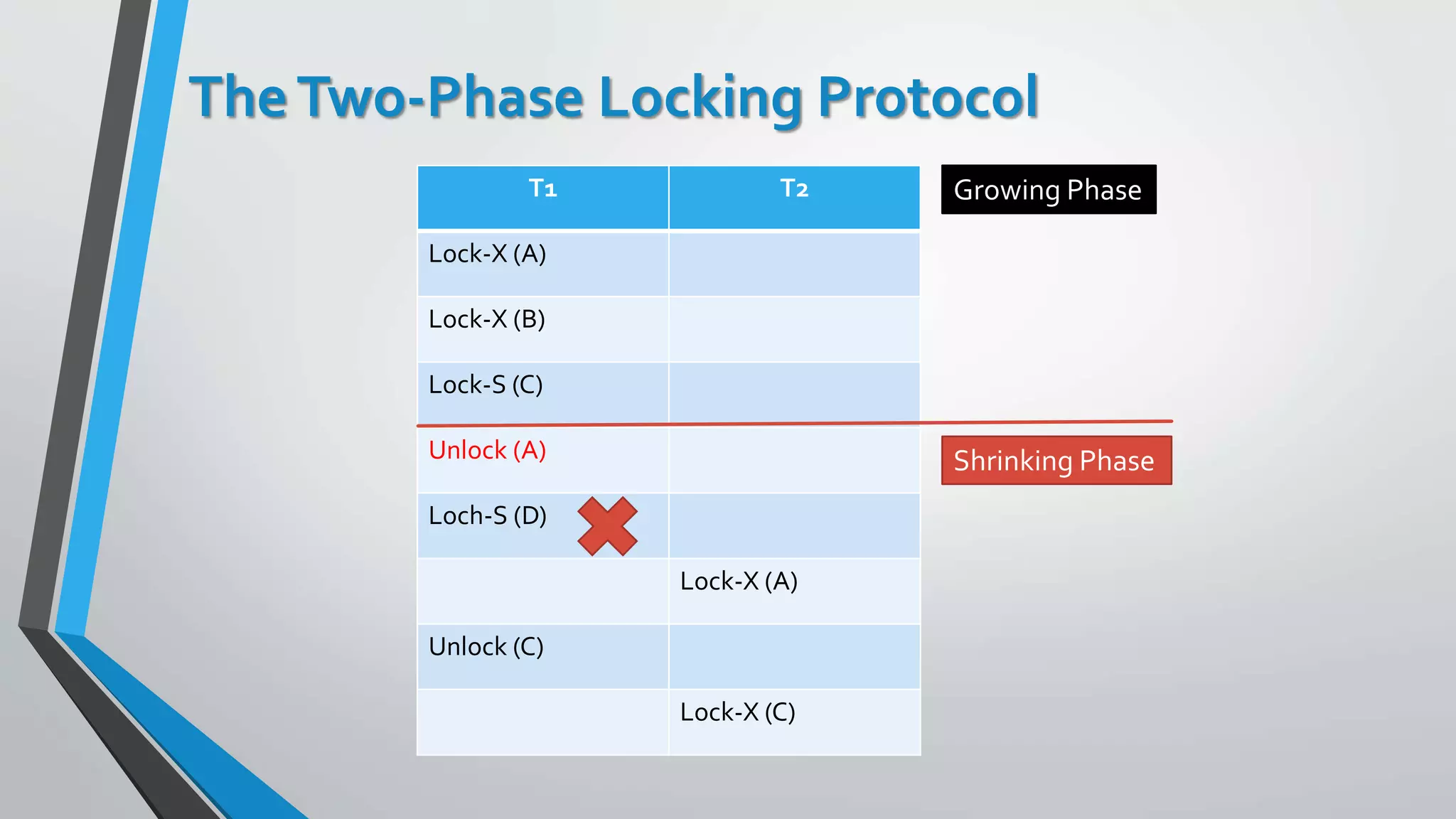 The Two-Phase Locking Protocol

| T1 | T2 |
|---|---|
| Lock-X (A) | |
| Lock-X (B) | |
| Lock-S (C) | |
| Unlock (A) | |
| Loch-S (D) | |
| | Lock-X (A) |
| Unlock (C) | |
| | Lock-X (C) |

Growing Phase

Shrinking Phase